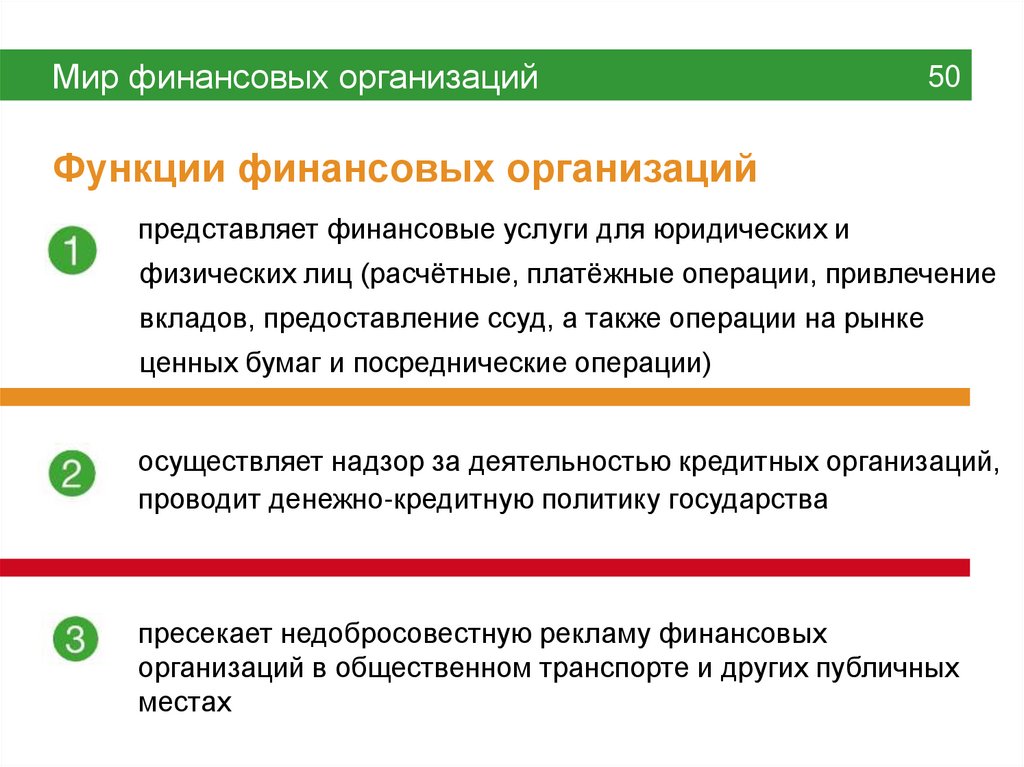 Мир финансовых организаций

50

Функции финансовых организаций

1

представляет финансовые услуги для юридических и физических лиц (расчётные, платёжные операции, привлечение вкладов, предоставление ссуд, а также операции на рынке ценных бумаг и посреднические операции)

2

осуществляет надзор за деятельностью кредитных организаций, проводит денежно-кредитную политику государства

3

пресекает недобросовестную рекламу финансовых организаций в общественном транспорте и других публичных местах